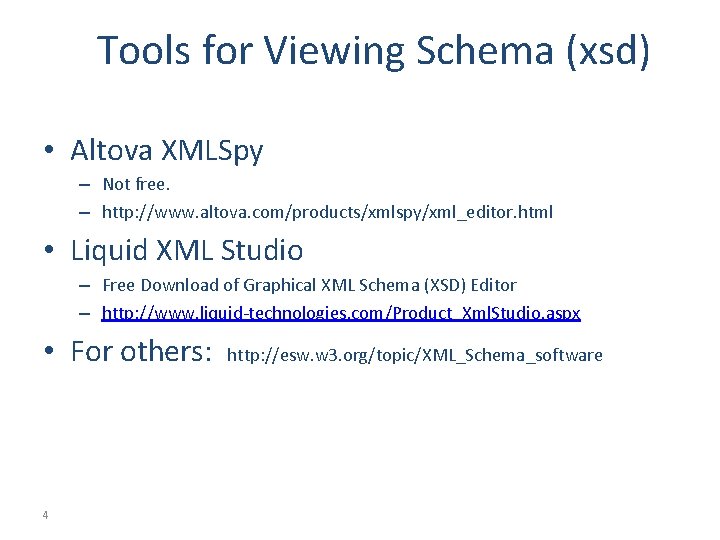 Tools for Viewing Schema (xsd)

• Altova XMLSpy
– Not free.
– http://www.altova.com/products/xmlspy/xml_editor.html

• Liquid XML Studio
– Free Download of Graphical XML Schema (XSD) Editor
– http://www.liquid-technologies.com/Product_XmlStudio.aspx

• For others: http://esw.w3.org/topic/XML_Schema_software

4